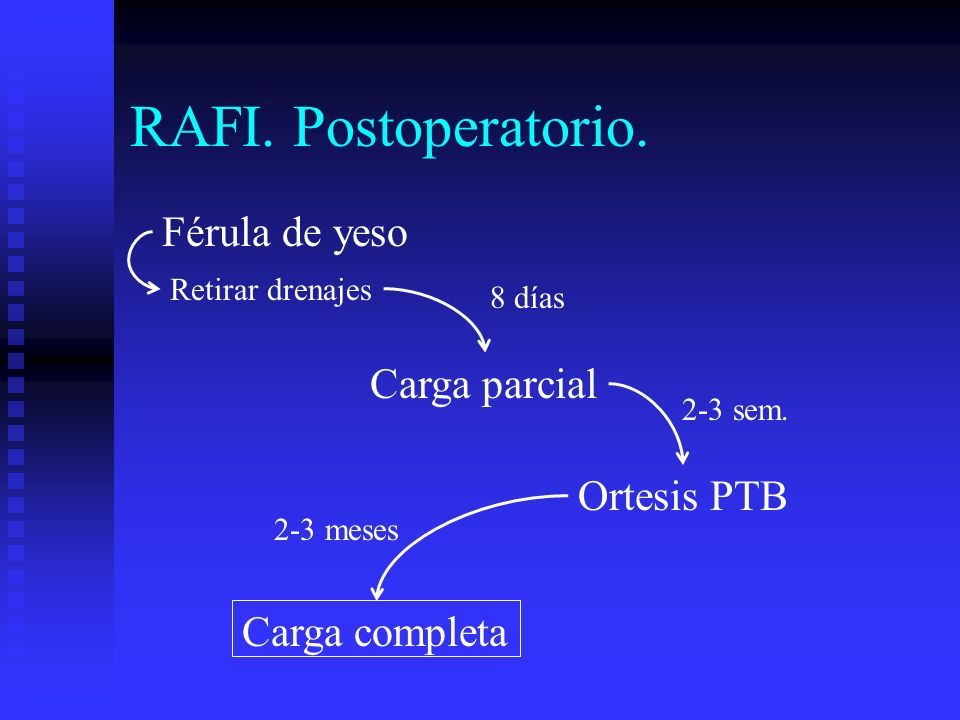 RAFI. Postoperatorio.

Férula de yeso

Retirar drenajes

8 días

Carga parcial

2-3 sem.

Ortesis PTB

2-3 meses

Carga completa